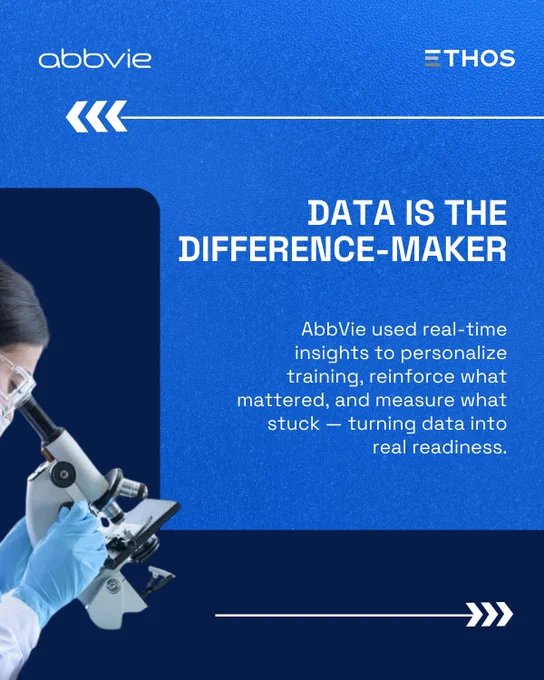 abbvie

ETHOS

DATA IS THE DIFFERENCE-MAKER

AbbVie used real-time insights to personalize training, reinforce what mattered, and measure what stuck — turning data into real readiness.